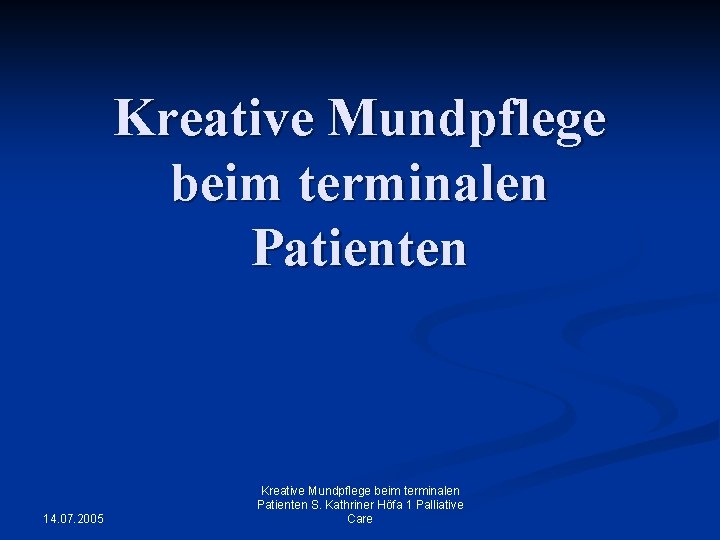 Kreative Mundpflege beim terminalen Patienten

14.07.2005

Kreative Mundpflege beim terminalen Patienten S. Kathriner Höfa 1 Palliative Care